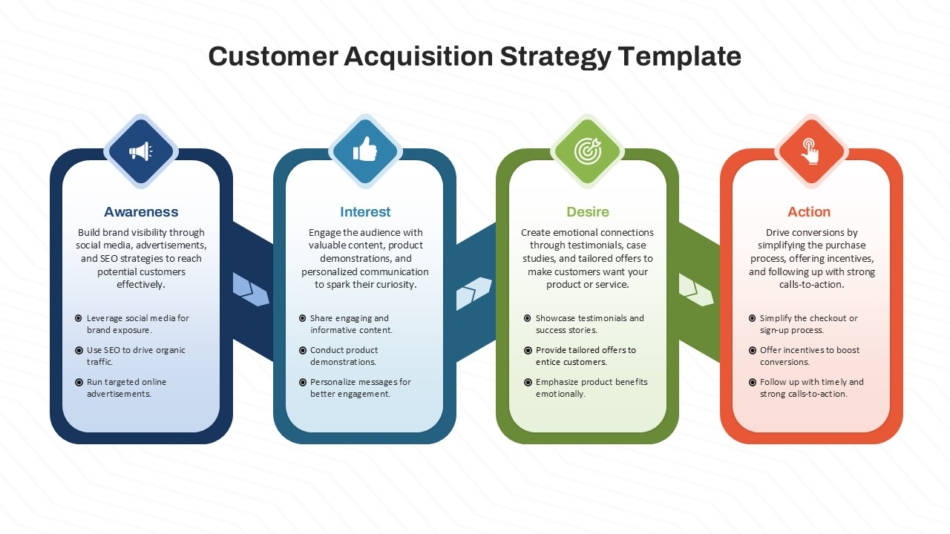 Customer Acquisition Strategy Template

Awareness

Build brand visibility through social media, advertisements, and SEO strategies to reach potential customers effectively.

Leverage social media for brand exposure.

Use SEO to drive organic traffic.

Run targeted online advertisements.

Interest

Engage the audience with valuable content, product demonstrations, and personalized communication to spark their curiosity.

Share engaging and informative content.

Conduct product demonstrations.

Personalize messages for better engagement.

Desire

Create emotional connections through testimonials, case studies, and tailored offers to make customers want your product or service.

Showcase testimonials and success stories.

Provide tailored offers to entice customers.

Emphasize product benefits emotionally.

Action

Drive conversions by simplifying the purchase process, offering incentives, and following up with strong calls-to-action.

Simplify the checkout or sign-up process.

Offer incentives to boost conversions.

Follow up with timely and strong calls-to-action.